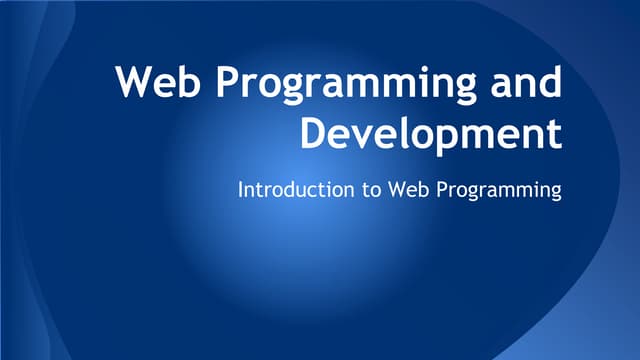 Web Programming and Development

Introduction to Web Programming